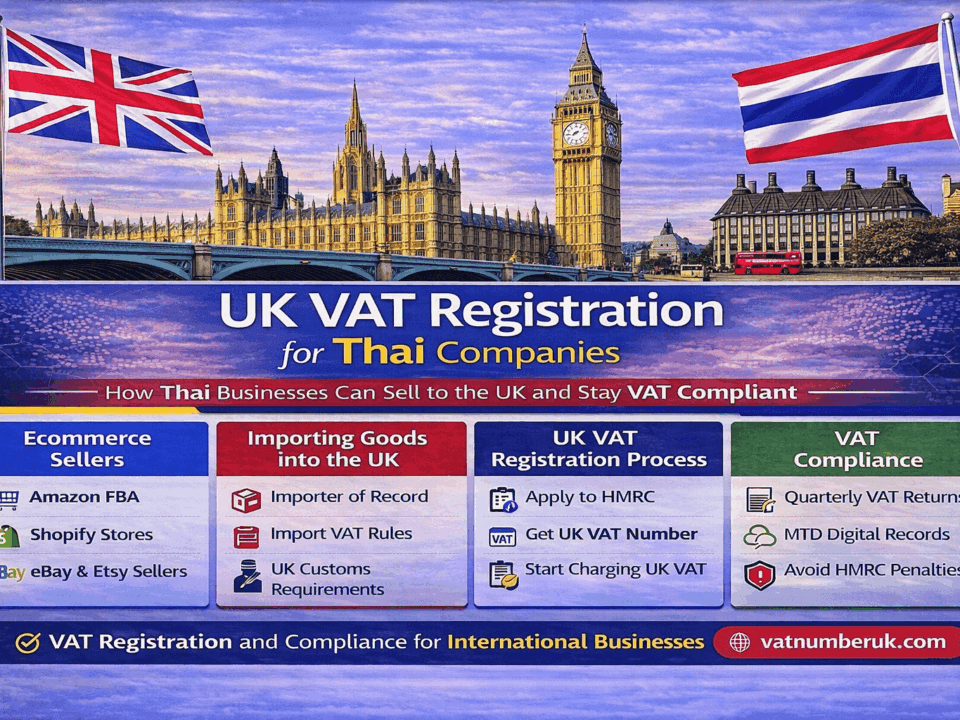 UK VAT Registration
for Thai Companies

How Thai Businesses Can Sell to the UK and Stay VAT Compliant

Ecommerce Sellers
Amazon FBA
Shopify Stores
eBay & Etsy Sellers

Importing Goods into the UK
Importer of Record
Import VAT Rules
UK Customs Requirements

UK VAT Registration Process
Apply to HMRC
VAT Get UK VAT Number
Start Charging UK VAT

VAT Compliance
Quarterly VAT Returns
MTD Digital Records
Avoid HMRC Penalties

VAT Registration and Compliance for International Businesses
vatnumberuk.com